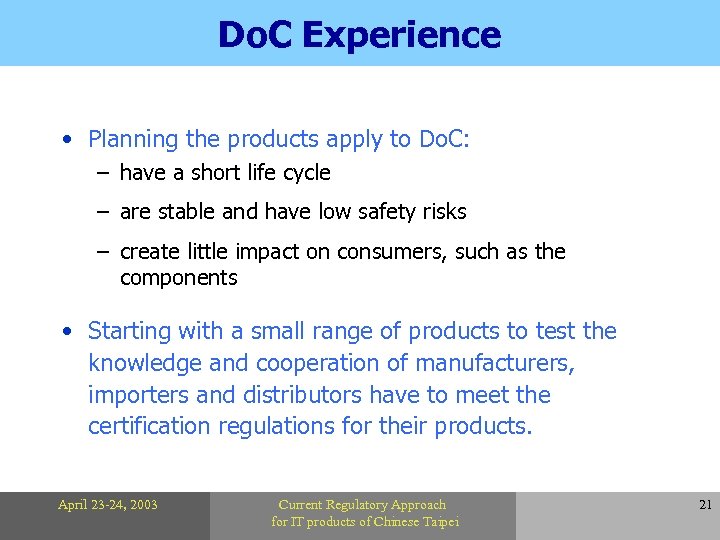 DoC Experience

• Planning the products apply to DoC:
– have a short life cycle
– are stable and have low safety risks
– create little impact on consumers, such as the components

• Starting with a small range of products to test the knowledge and cooperation of manufacturers, importers and distributors have to meet the certification regulations for their products.

April 23-24, 2003

Current Regulatory Approach for IT products of Chinese Taipei

21